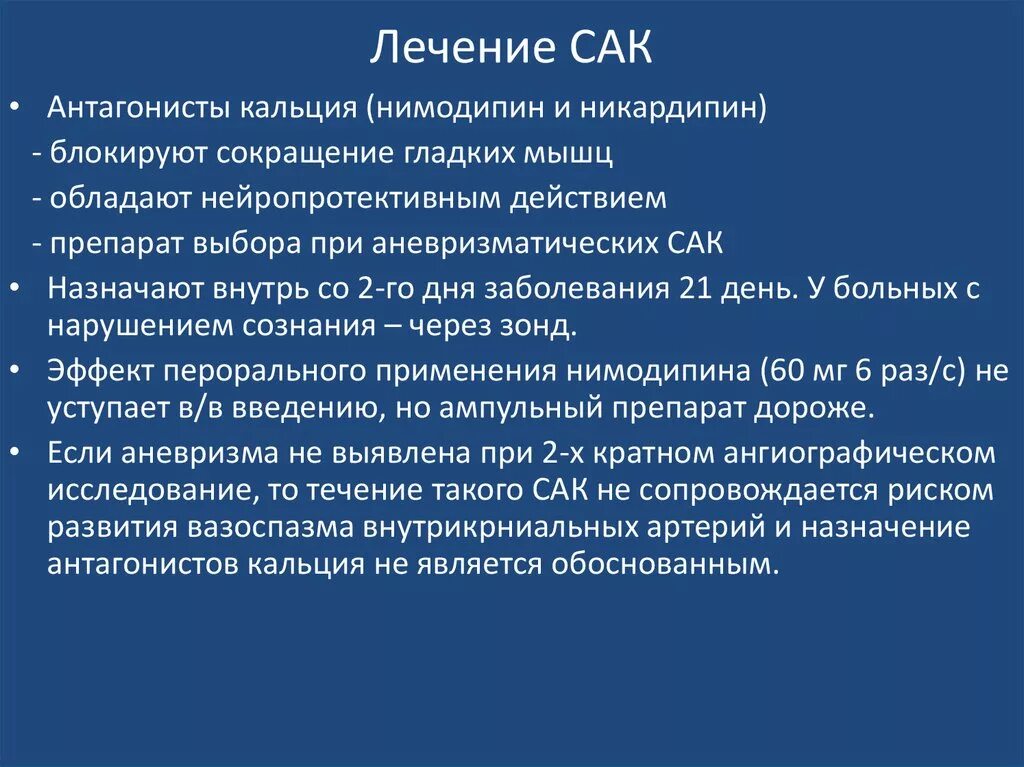 Лечение САК

• Антагонисты кальция (нимодипин и никардипин)
- блокируют сокращение гладких мышц
- обладают нейропротективным действием
- препарат выбора при аневризматических САК
• Назначают внутрь со 2-го дня заболевания 21 день. У больных с нарушением сознания – через зонд.
• Эффект перорального применения нимодипина (60 мг 6 раз/с) не уступает в/в введению, но ампульный препарат дороже.
• Если аневризма не выявлена при 2-х кратном ангиографическом исследование, то течение такого САК не сопровождается риском развития вазоспазма внутрикрниальных артерий и назначение антагонистов кальция не является обоснованным.